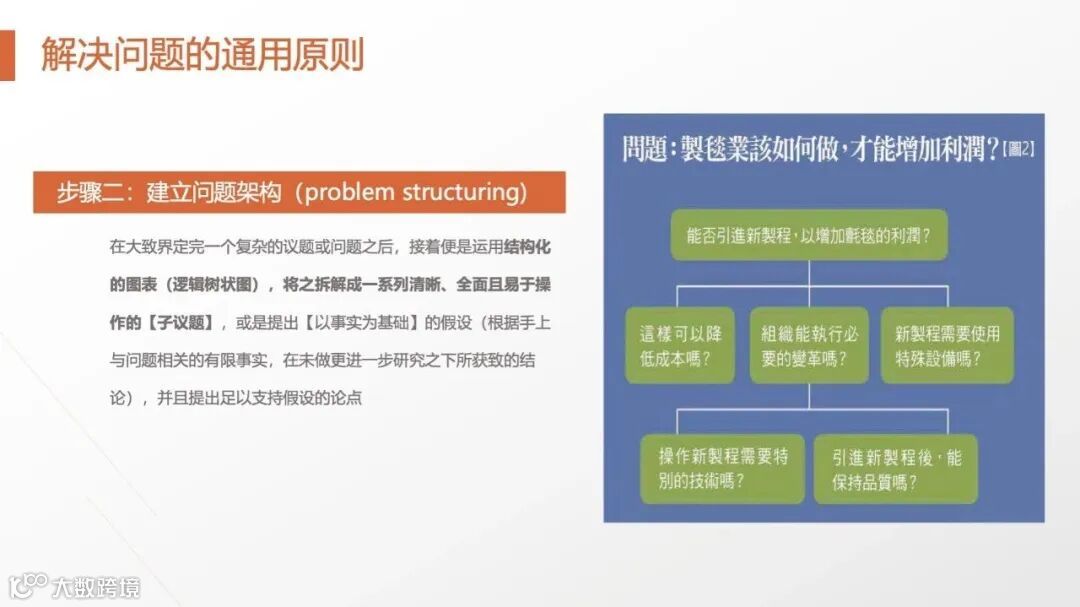 解决问题的通用原则

步骤二：建立问题架构（problem structuring）

在大致界定完一个复杂的议题或问题之后，接着便是运用结构化的图表（逻辑树状图），将之拆解成一系列清晰、全面且易于操作的【子议题】，或是提出【以事实为基础】的假设（根据手上与问题相关的有限事实，在未做更进一步研究之下所获致的结论），并且提出足以支持假设的论点

問題：製毯業該如何做，才能增加利潤？[圖2]

能否引進新製程，以增加氈毯的利潤？

這樣可以降低成本嗎？

組織能執行必要的變革嗎？

新製程需要使用特殊設備嗎？

操作新製程需要特別的技術嗎？

引進新製程後，能保持品質嗎？

大数跨境